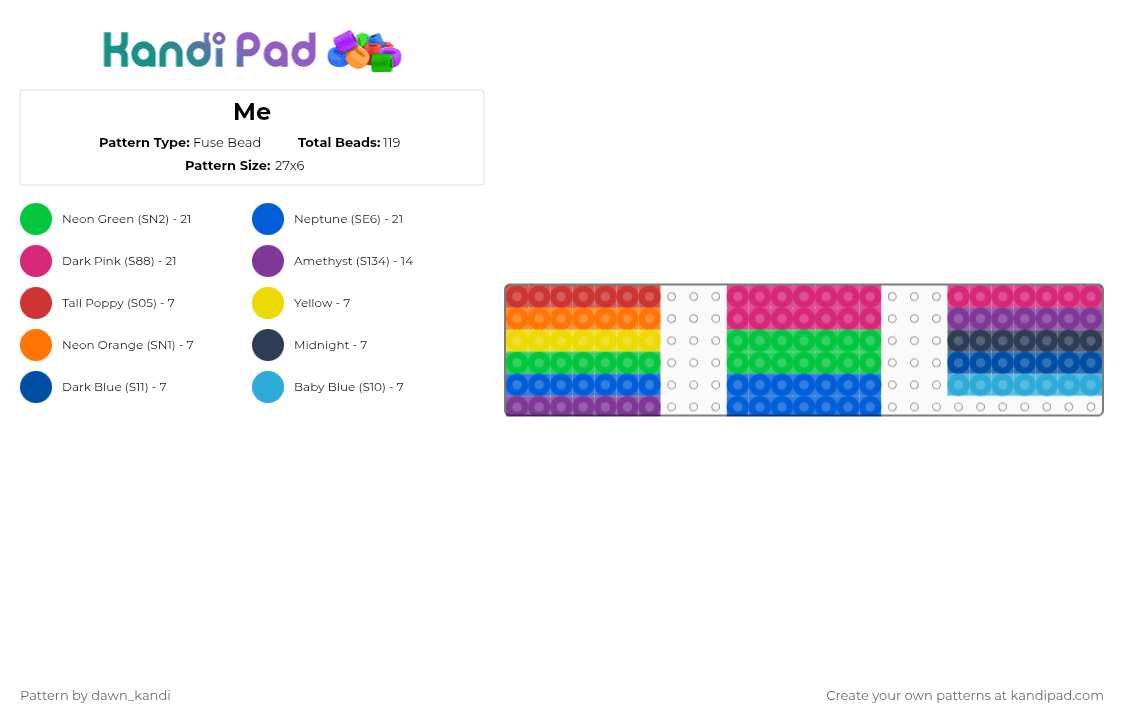 Kandi Pad

Me

Pattern Type: Fuse Bead Total Beads: 119

Pattern Size: 27x6

Neon Green (SN2) - 21
Dark Pink (S88) - 21
Tall Poppy (S05) - 7
Neon Orange (SN1) - 7
Dark Blue (S11) - 7

Neptune (SE6) - 21
Amethyst (S134) - 14
Yellow - 7
Midnight - 7
Baby Blue (S10) - 7

Pattern by dawn_kandi

Create your own patterns at kandipad.com